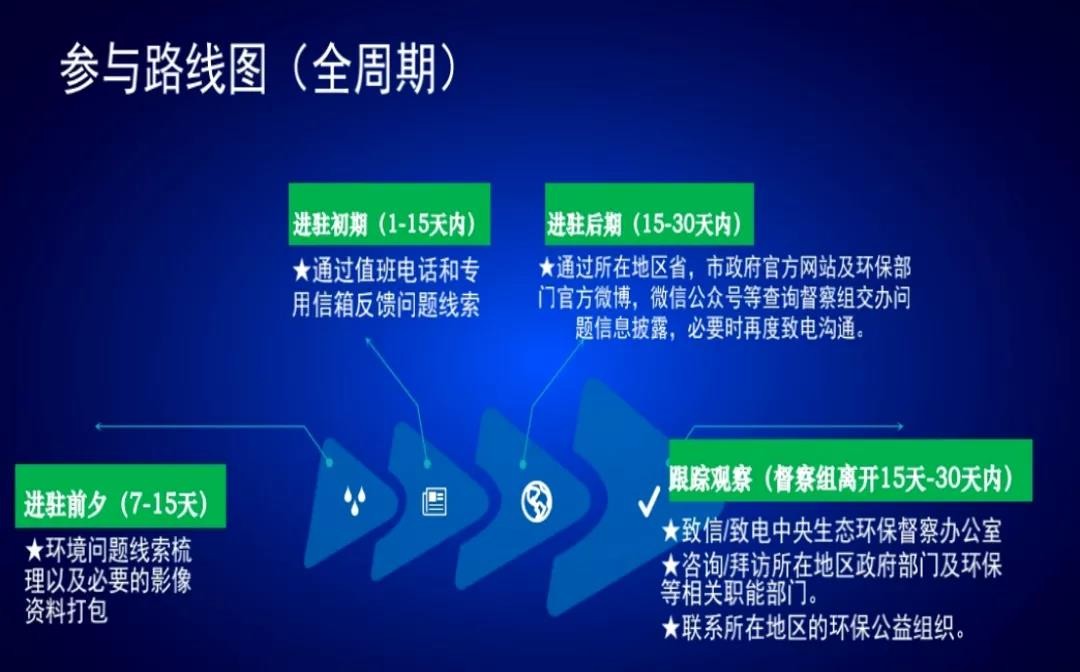 参与路线图（全周期）

进驻初期（1-15天内）

★通过值班电话和专用信箱反馈问题线索

进驻后期（15-30天内）

★通过所在地区省，市政府官方网站及环保部门官方微博，微信公众号等查询督察组交办问题信息披露，必要时再度致电沟通。

进驻前夕（7-15天）

★环境问题线索梳理以及必要的影像资料打包

跟踪观察（督察组离开15天-30天内）

★致信/致电中央生态环保督察办公室
★咨询/拜访所在地区政府部门及环保等相关职能部门。
★联系所在地区的环保公益组织。